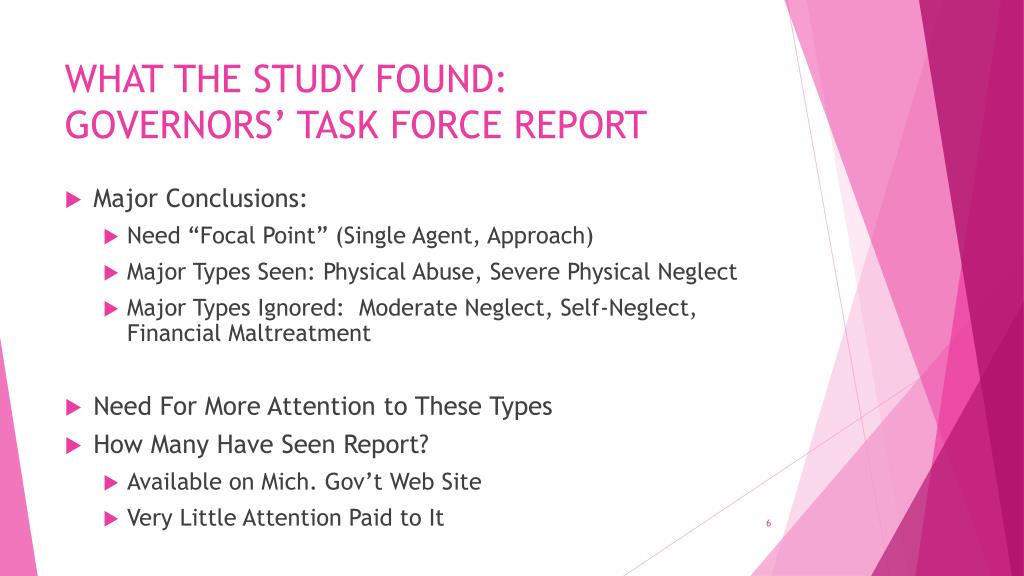 WHAT THE STUDY FOUND:
GOVERNORS' TASK FORCE REPORT

Major Conclusions:

Need "Focal Point" (Single Agent, Approach)

Major Types Seen: Physical Abuse, Severe Physical Neglect

Major Types Ignored: Moderate Neglect, Self-Neglect, Financial Maltreatment

Need For More Attention to These Types

How Many Have Seen Report?

Available on Mich. Gov't Web Site

Very Little Attention Paid to It

6